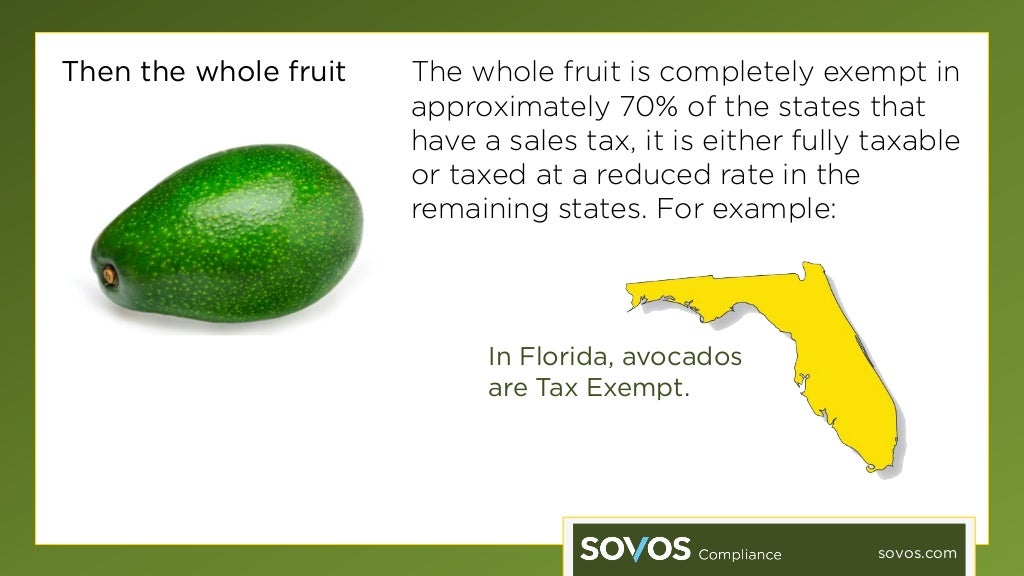 Then the whole fruit

The whole fruit is completely exempt in approximately 70% of the states that have a sales tax, it is either fully taxable or taxed at a reduced rate in the remaining states. For example:

In Florida, avocados are Tax Exempt.

SOVOS Compliance

sovos.com